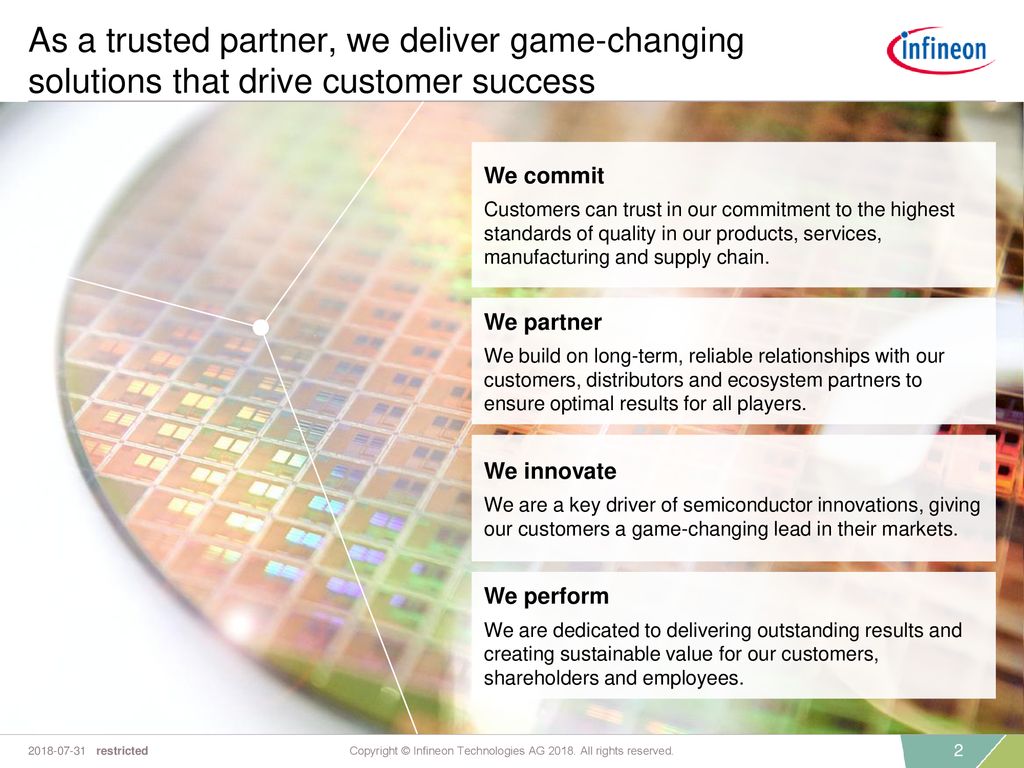 As a trusted partner, we deliver game-changing solutions that drive customer success

infineon

We commit

Customers can trust in our commitment to the highest standards of quality in our products, services, manufacturing and supply chain.

We partner

We build on long-term, reliable relationships with our customers, distributors and ecosystem partners to ensure optimal results for all players.

We innovate

We are a key driver of semiconductor innovations, giving our customers a game-changing lead in their markets.

We perform

We are dedicated to delivering outstanding results and creating sustainable value for our customers, shareholders and employees.

2018-07-31 restricted

Copyright © Infineon Technologies AG 2018. All rights reserved.

2